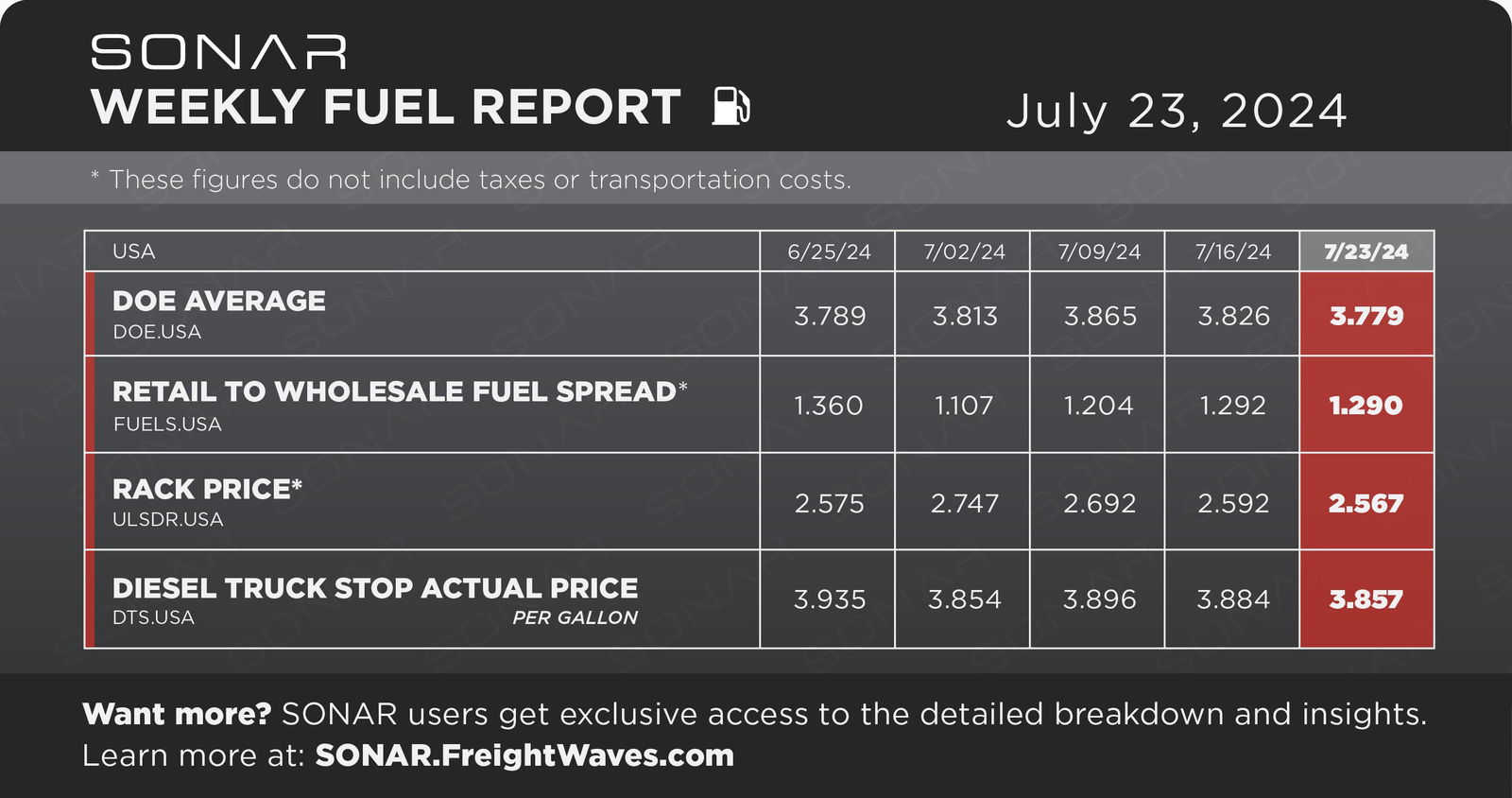 SONAR
WEEKLY FUEL REPORT

July 23, 2024

* These figures do not include taxes or transportation costs.

| USA | 6/25/24 | 7/02/24 | 7/09/24 | 7/16/24 | 7/23/24 |
|---|---|---|---|---|---|
| DOE AVERAGE DOE.USA | 3.789 | 3.813 | 3.865 | 3.826 | 3.779 |
| RETAIL TO WHOLESALE FUEL SPREAD* FUELS.USA | 1.360 | 1.107 | 1.204 | 1.292 | 1.290 |
| RACK PRICE* ULSDR.USA | 2.575 | 2.747 | 2.692 | 2.592 | 2.567 |
| DIESEL TRUCK STOP ACTUAL PRICE DTS.USA PER GALLON | 3.935 | 3.854 | 3.896 | 3.884 | 3.857 |

Want more? SONAR users get exclusive access to the detailed breakdown and insights.
Learn more at: SONAR.FreightWaves.com